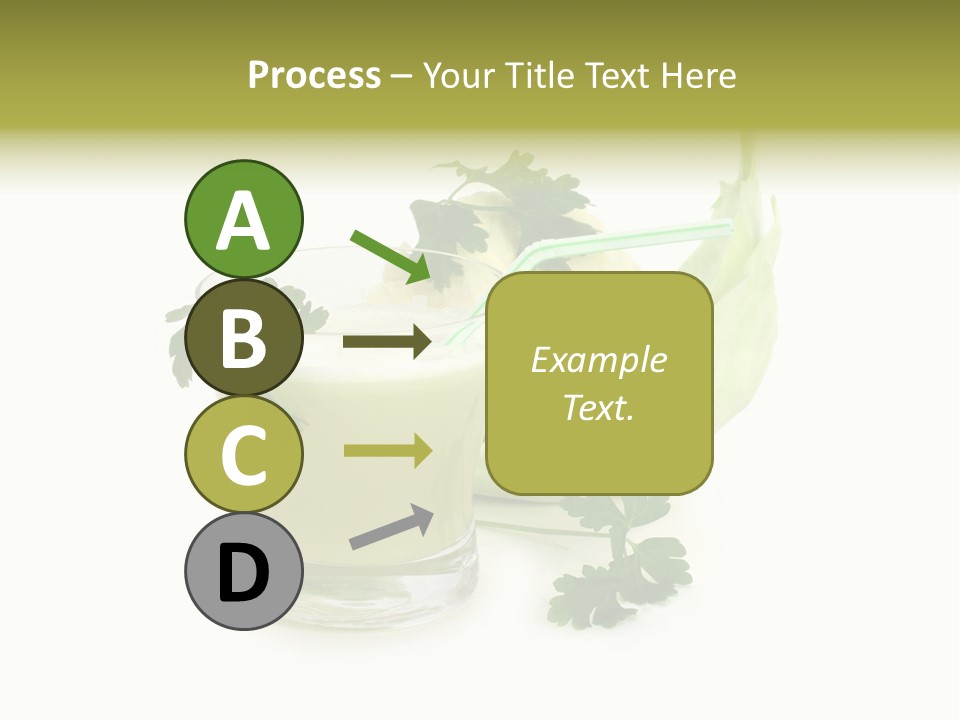 Process – Your Title Text Here

A

B

C

D

Example Text.